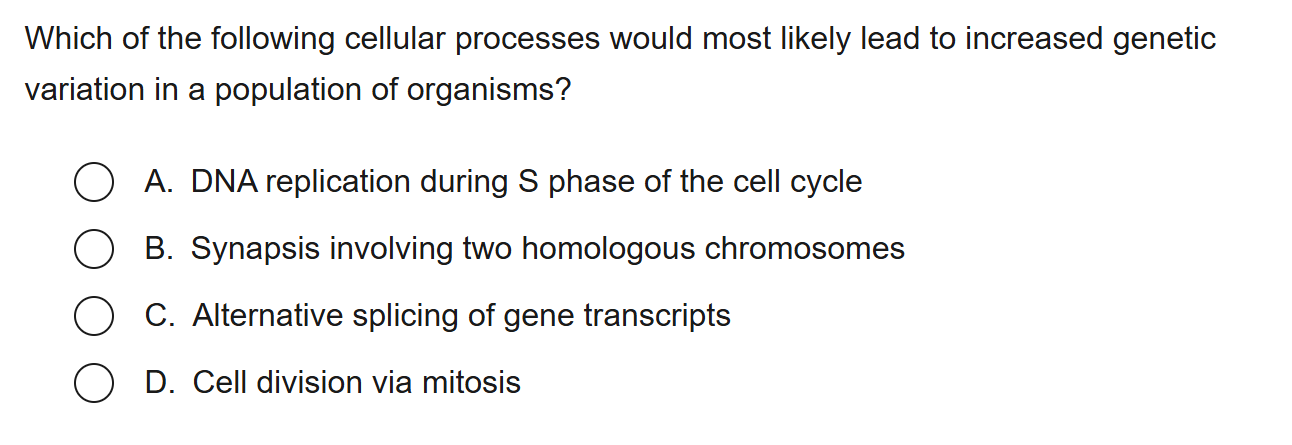 Which of the following cellular processes would most likely lead to increased genetic variation in a population of organisms?

A. DNA replication during S phase of the cell cycle

B. Synapsis involving two homologous chromosomes

C. Alternative splicing of gene transcripts

D. Cell division via mitosis